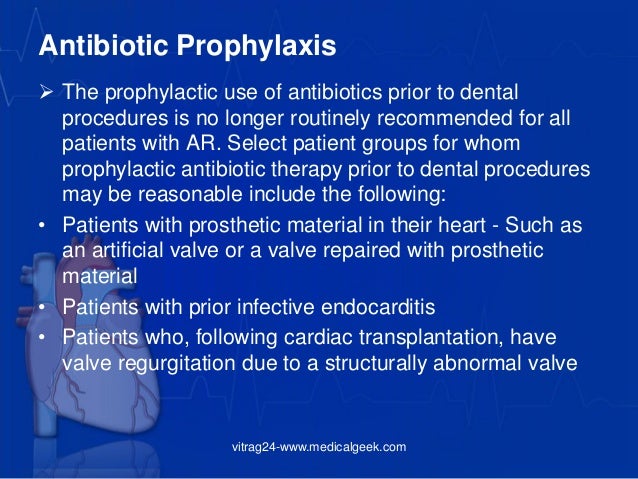 Antibiotic Prophylaxis

➢ The prophylactic use of antibiotics prior to dental procedures is no longer routinely recommended for all patients with AR. Select patient groups for whom prophylactic antibiotic therapy prior to dental procedures may be reasonable include the following:

• Patients with prosthetic material in their heart - Such as an artificial valve or a valve repaired with prosthetic material

• Patients with prior infective endocarditis

• Patients who, following cardiac transplantation, have valve regurgitation due to a structurally abnormal valve

vitrag24-www.medicalgeek.com